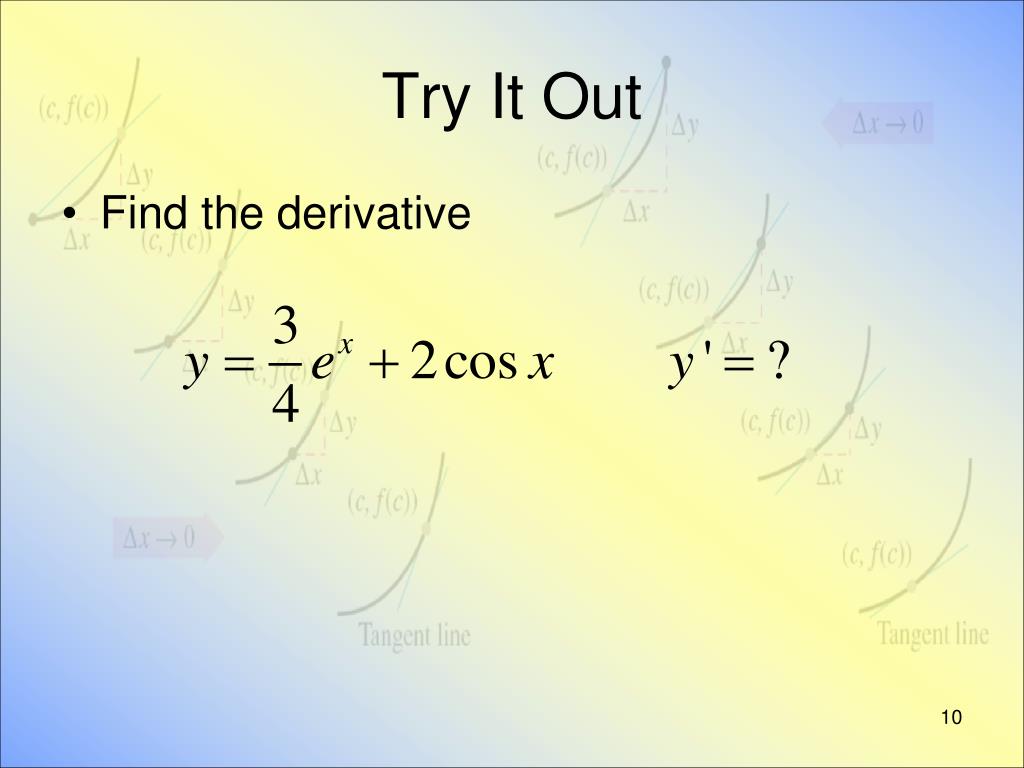 Try It Out

• Find the derivative

$y = \frac{3}{4}e^x + 2\cos x$ $y' = ?$

10